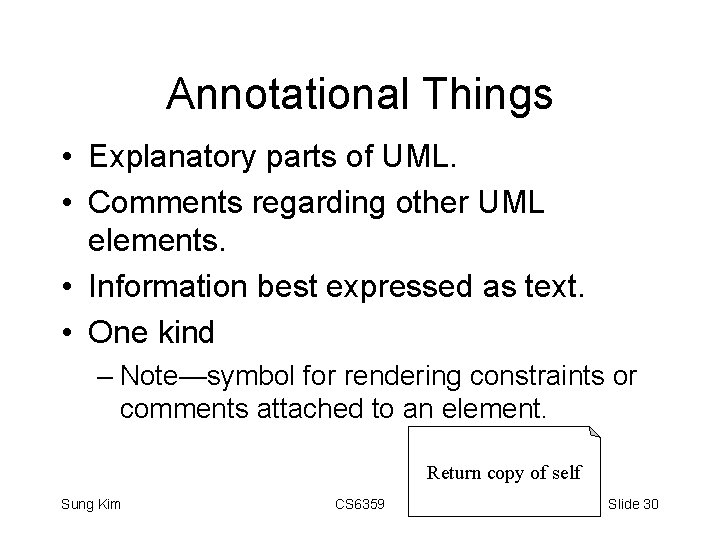 Annotational Things

• Explanatory parts of UML.
• Comments regarding other UML elements.
• Information best expressed as text.
• One kind
– Note—symbol for rendering constraints or comments attached to an element.

Return copy of self

Sung Kim CS6359 Slide 30